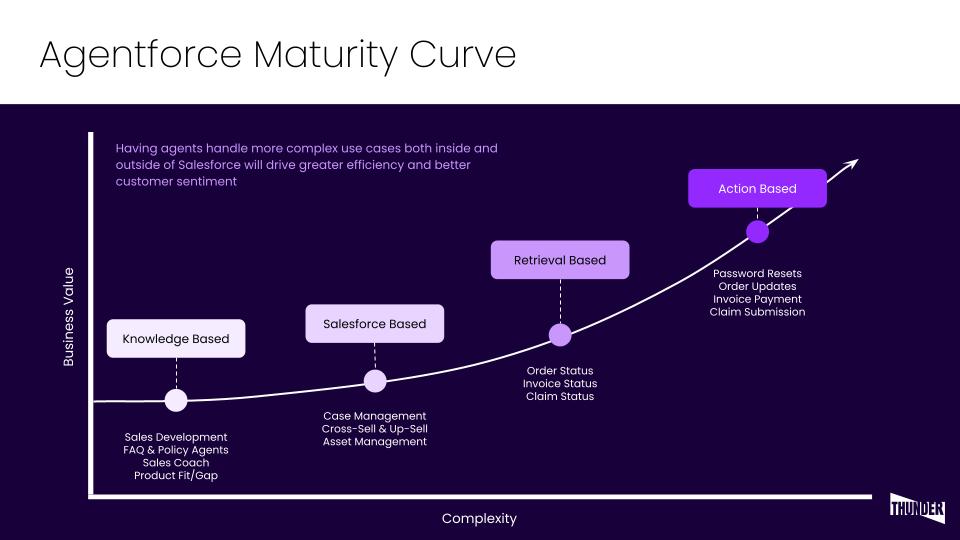 Agentforce Maturity Curve

Having agents handle more complex use cases both inside and outside of Salesforce will drive greater efficiency and better customer sentiment

Business Value

Knowledge Based

Sales Development
FAQ & Policy Agents
Sales Coach
Product Fit/Gap

Salesforce Based

Case Management
Cross-Sell & Up-Sell
Asset Management

Retrieval Based

Order Status
Invoice Status
Claim Status

Action Based

Password Resets
Order Updates
Invoice Payment
Claim Submission

Complexity

THUNDER